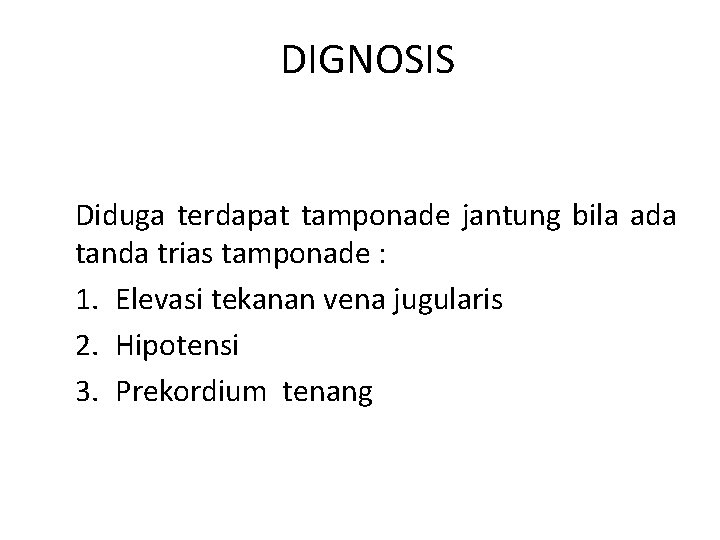 DIGNOSIS

Diduga terdapat tamponade jantung bila ada tanda trias tamponade :

1. Elevasi tekanan vena jugularis
2. Hipotensi
3. Prekordium tenang